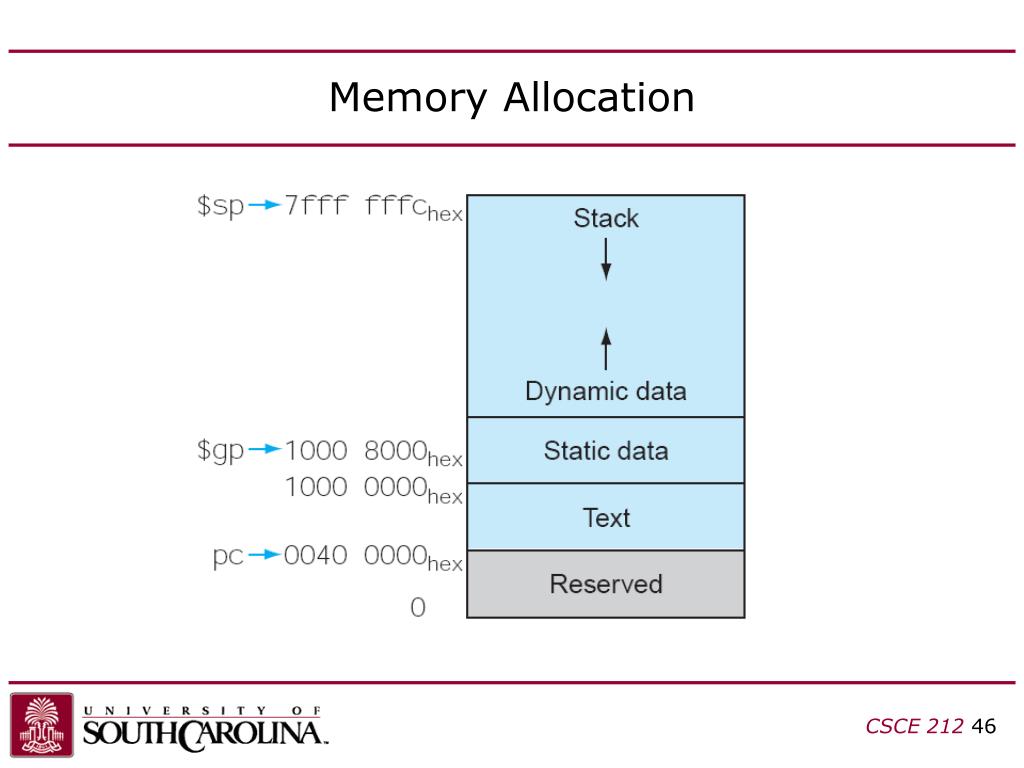 Memory Allocation

\$sp → 7fff fffc$_{hex}$
\$gp → 1000 8000$_{hex}$
1000 0000$_{hex}$
pc → 0040 0000$_{hex}$
0

Stack

Dynamic data

Static data

Text

Reserved

UNIVERSITY OF SOUTH CAROLINA

CSCE 212 46